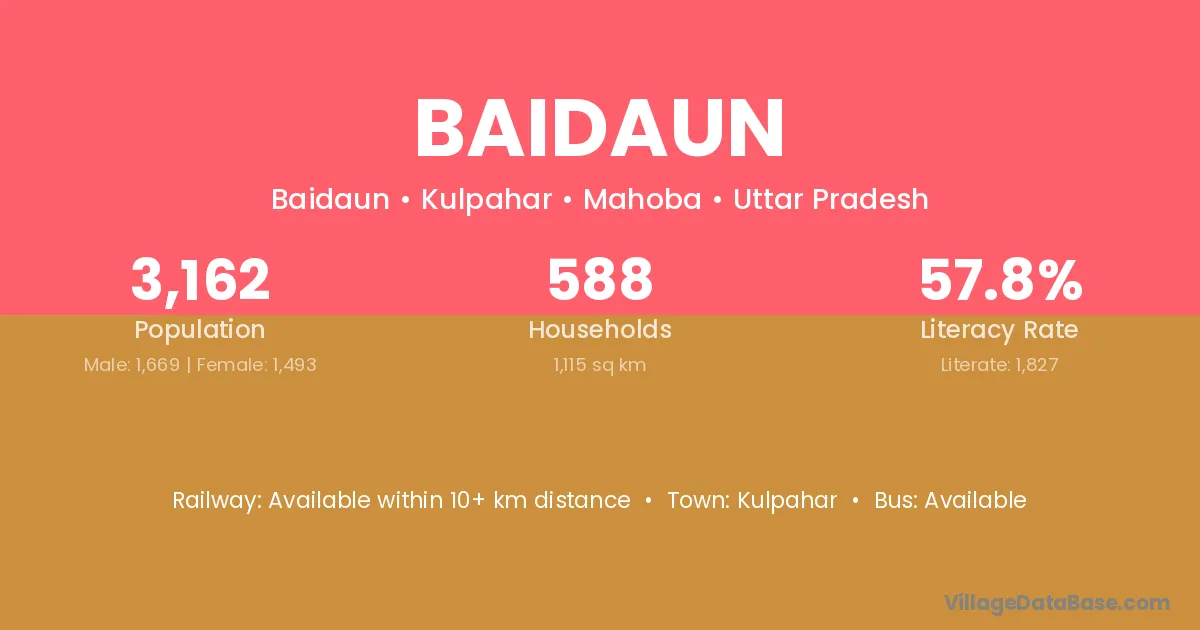 BAIDAUN

Baidaun • Kulpahar • Mahoba • Uttar Pradesh

3,162
Population
Male: 1,669 | Female: 1,493

588
Households
1,115 sq km

57.8%
Literacy Rate
Literate: 1,827

Railway: Available within 10+ km distance • Town: Kulpahar • Bus: Available

VillageDataBase.com